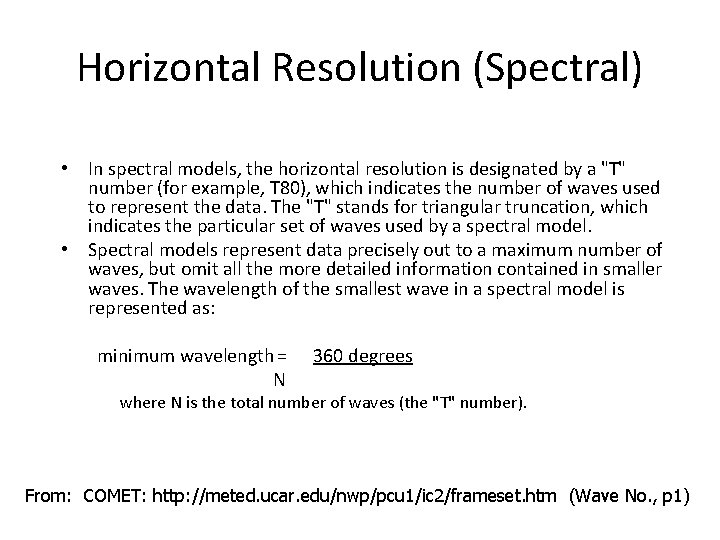 Horizontal Resolution (Spectral)

• In spectral models, the horizontal resolution is designated by a "T" number (for example, T80), which indicates the number of waves used to represent the data. The "T" stands for triangular truncation, which indicates the particular set of waves used by a spectral model.
• Spectral models represent data precisely out to a maximum number of waves, but omit all the more detailed information contained in smaller waves. The wavelength of the smallest wave in a spectral model is represented as:

minimum wavelength = 360 degrees
N

where N is the total number of waves (the "T" number).

From: COMET: http://meted.ucar.edu/nwp/pcu1/ic2/frameset.htm (Wave No., p1)